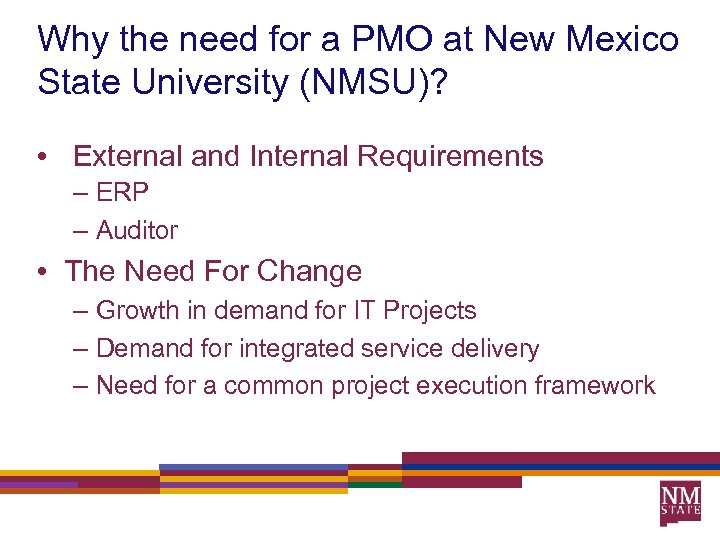 Why the need for a PMO at New Mexico State University (NMSU)?

• External and Internal Requirements
– ERP
– Auditor

• The Need For Change
– Growth in demand for IT Projects
– Demand for integrated service delivery
– Need for a common project execution framework

NM STATE